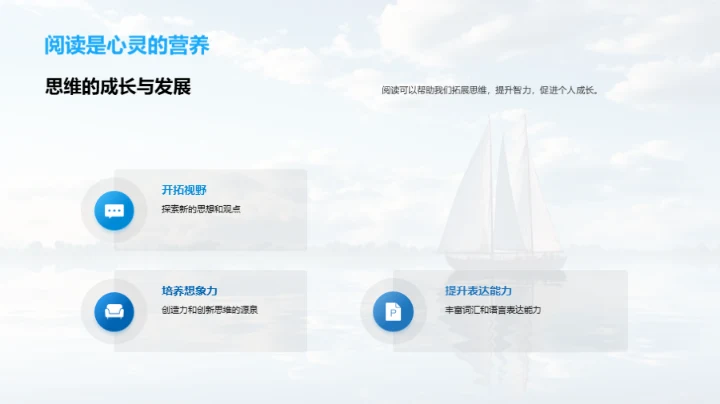 阅读是心灵的营养

思维的成长与发展

阅读可以帮助我们拓展思维，提升智力，促进个人成长。

开拓视野

探索新的思想和观点

培养想象力

创造力和创新思维的源泉

提升表达能力

丰富词汇和语言表达能力